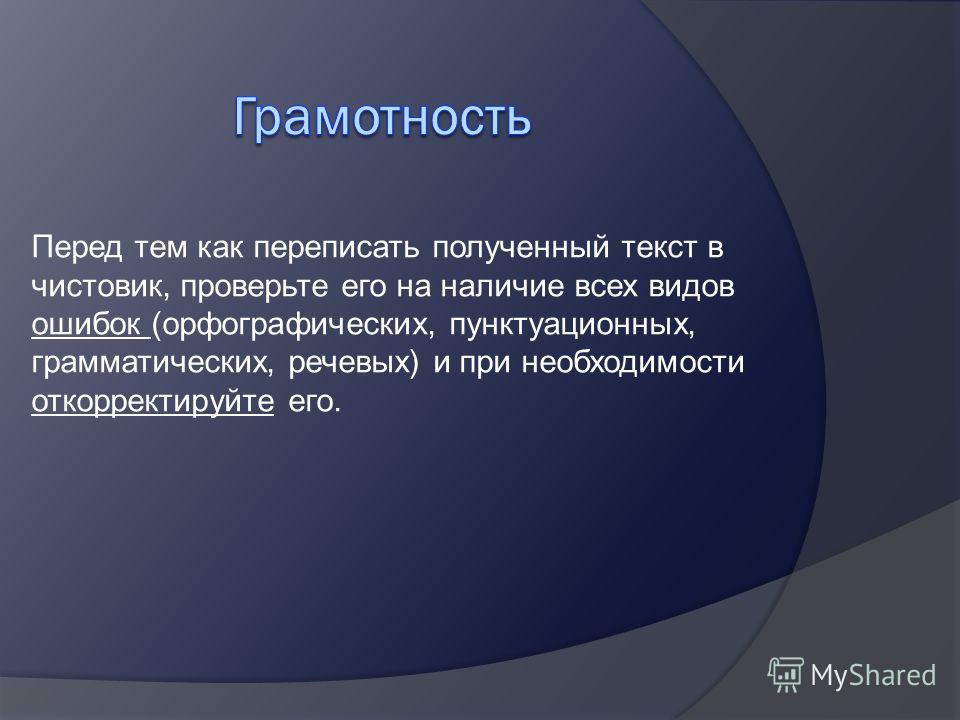 Грамотность

Перед тем как переписать полученный текст в чистовик, проверьте его на наличие всех видов ошибок (орфографических, пунктуационных, грамматических, речевых) и при необходимости откорректируйте его.

MyShared